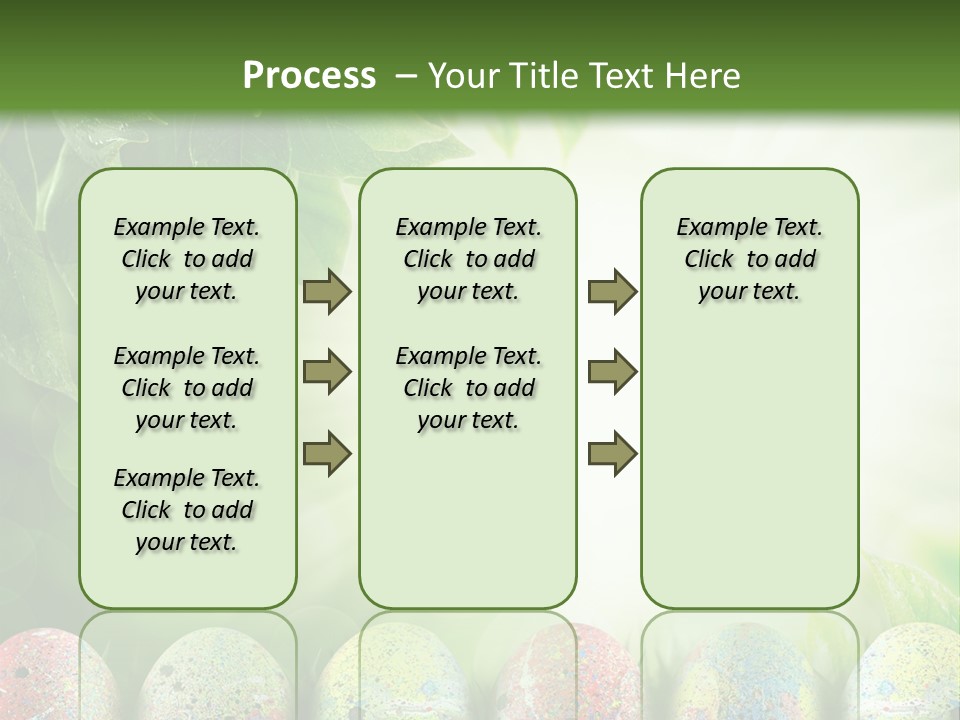 Process – Your Title Text Here

Example Text. Click to add your text.

Example Text. Click to add your text.

Example Text. Click to add your text.

Example Text. Click to add your text.

Example Text. Click to add your text.

Example Text. Click to add your text.